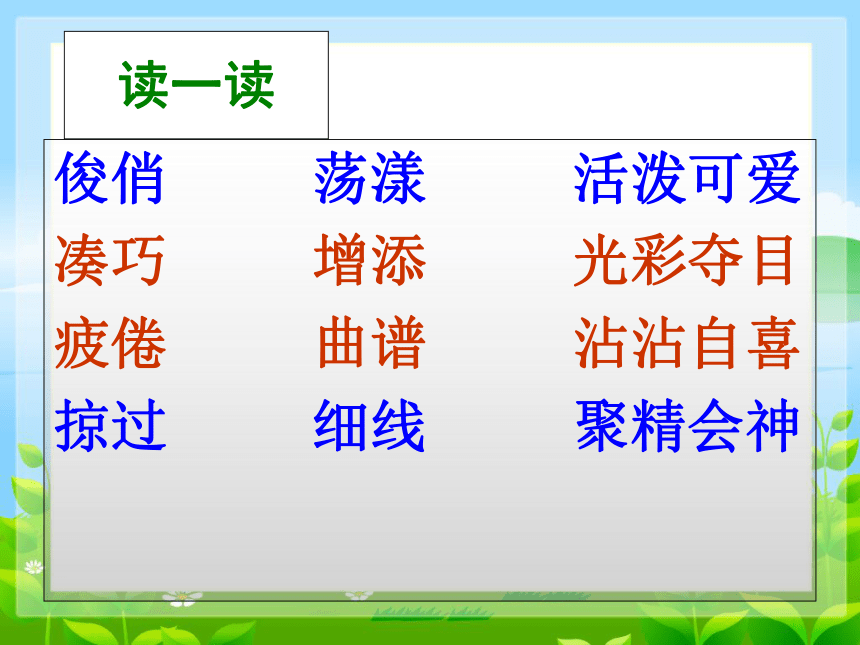 读一读

俊俏　　荡漾　　活泼可爱
凑巧　　增添　　光彩夺目
疲倦　　曲谱　　沾沾自喜
掠过　　细线　　聚精会神